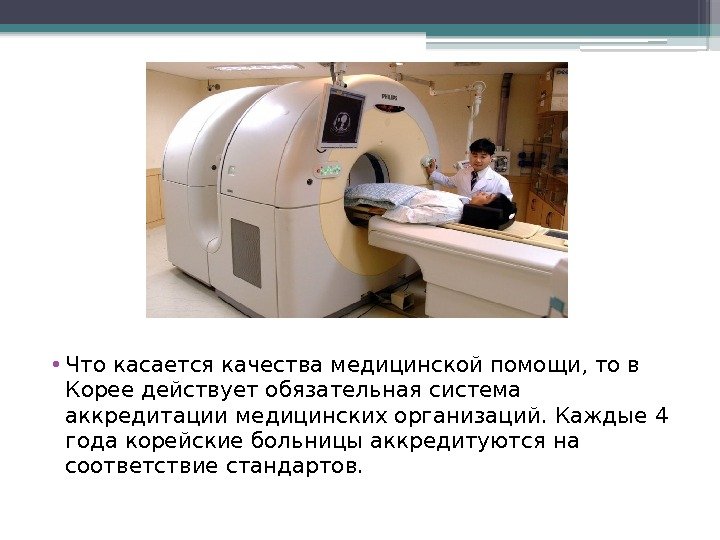 PHILIPS

• Что касается качества медицинской помощи, то в Корее действует обязательная система аккредитации медицинских организаций. Каждые 4 года корейские больницы аккредитуются на соответствие стандартов.